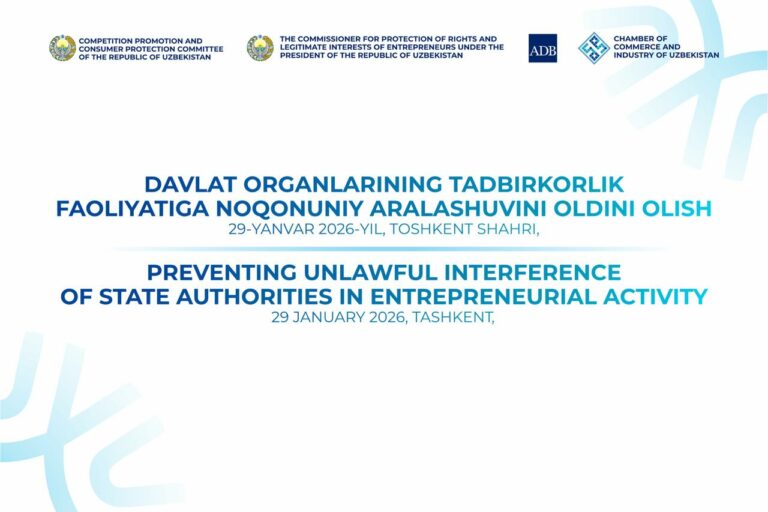 COMPETITION PROMOTION AND CONSUMER PROTECTION COMMITTEE OF THE REPUBLIC OF UZBEKISTAN

THE COMMISSIONER FOR PROTECTION OF RIGHTS AND LEGITIMATE INTERESTS OF ENTREPRENEURS UNDER THE PRESIDENT OF THE REPUBLIC OF UZBEKISTAN

ADB

CHAMBER OF COMMERCE AND INDUSTRY OF UZBEKISTAN

DAVLAT ORGANLARINING TADBIRKORLIK FAOLIYATIGA NOQONUNIY ARALASHUVINI OLDINI OLISH
29-YANVAR 2026-YIL, TOSHKENT SHAHRI,

PREVENTING UNLAWFUL INTERFERENCE OF STATE AUTHORITIES IN ENTREPRENEURIAL ACTIVITY
29 JANUARY 2026, TASHKENT,